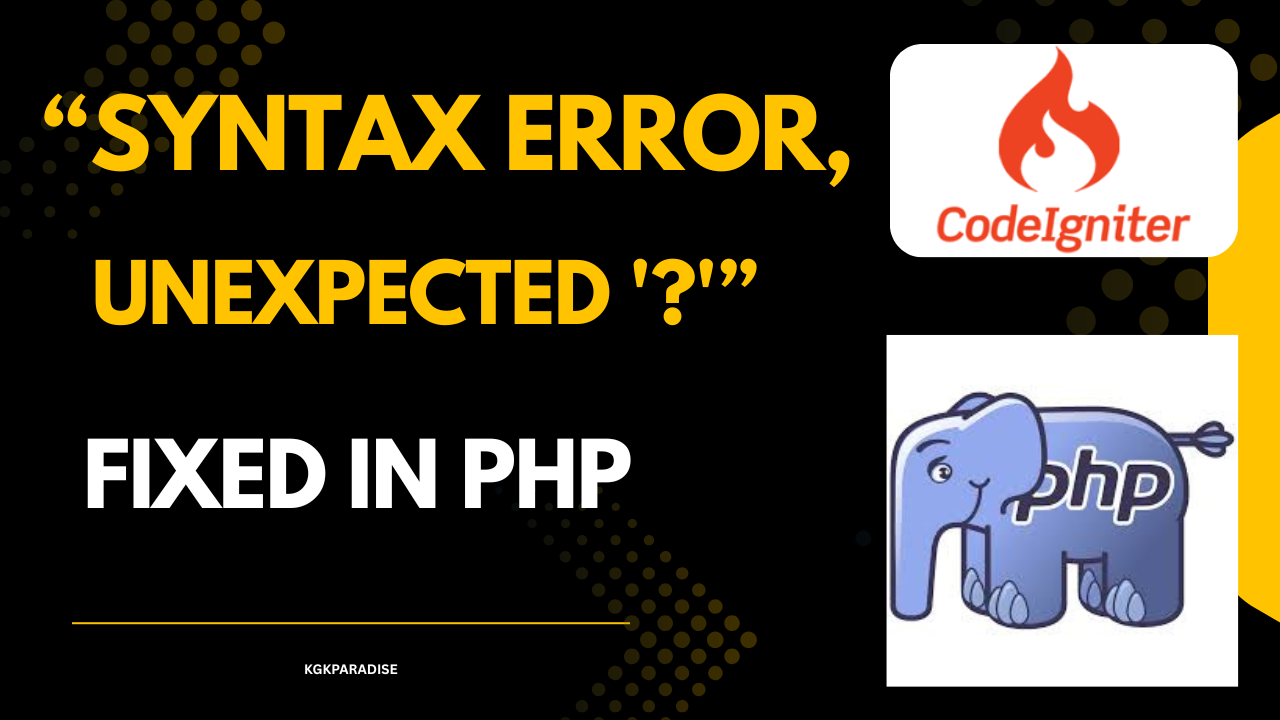 “SYNTAX ERROR, UNEXPECTED '?'”

FIXED IN PHP

KGKPARADISE

CodeIgniter

php